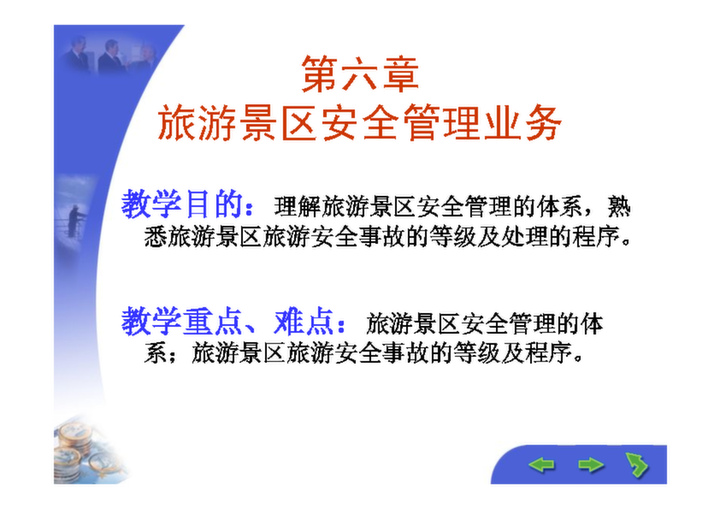 第六章
旅游景区安全管理业务

教学目的：理解旅游景区安全管理的体系，熟悉旅游景区旅游安全事故的等级及处理的程序。

教学重点、难点：旅游景区安全管理的体系；旅游景区旅游安全事故的等级及程序。